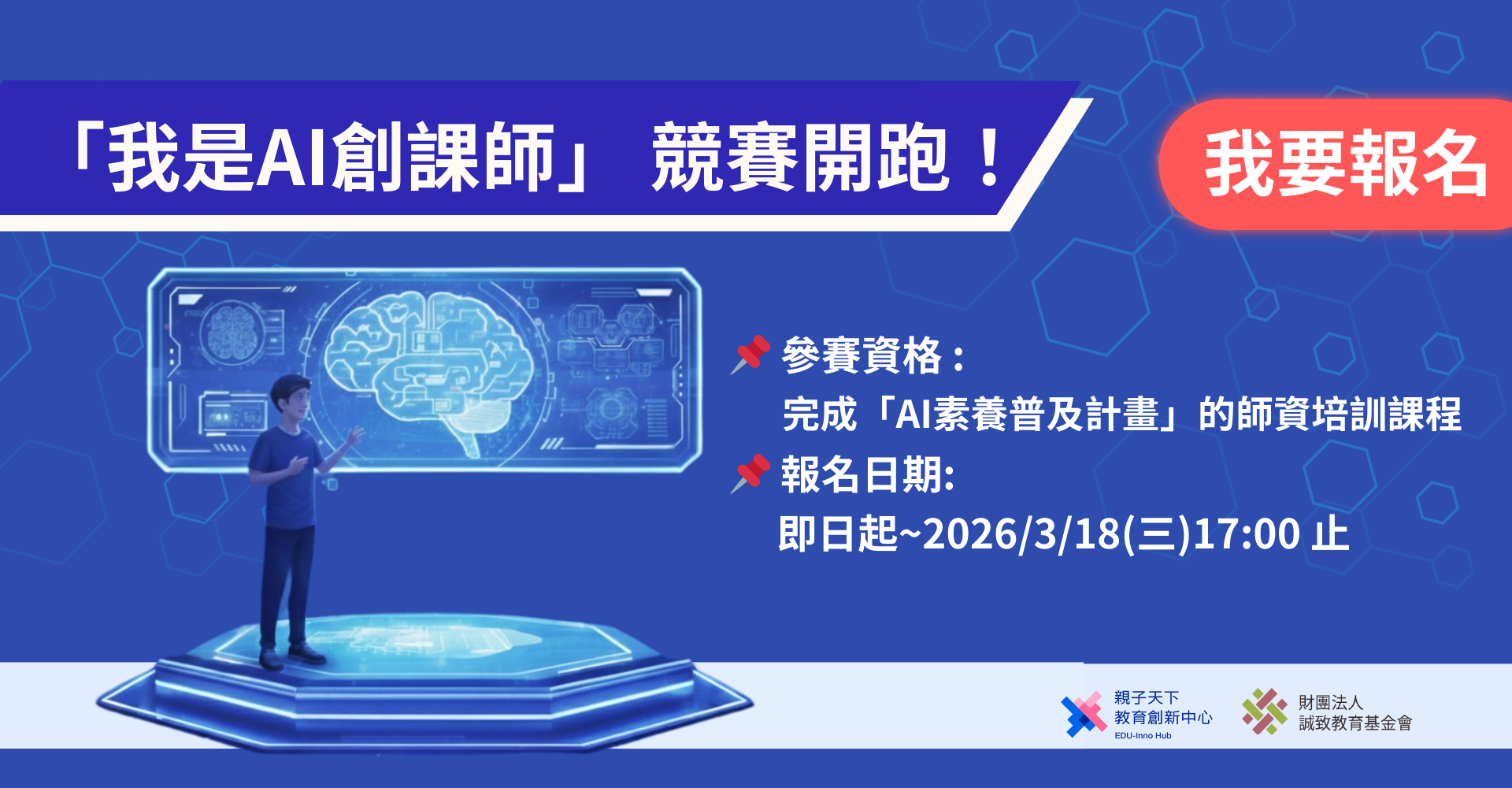 「我是AI創課師」 競賽開跑！

我要報名

參賽資格：
完成「AI素養普及計畫」的師資培訓課程
報名日期:
即日起~2026/3/18(三)17:00 止

親子天下
教育創新中心
EDU-Inno Hub

財團法人
誠致教育基金會